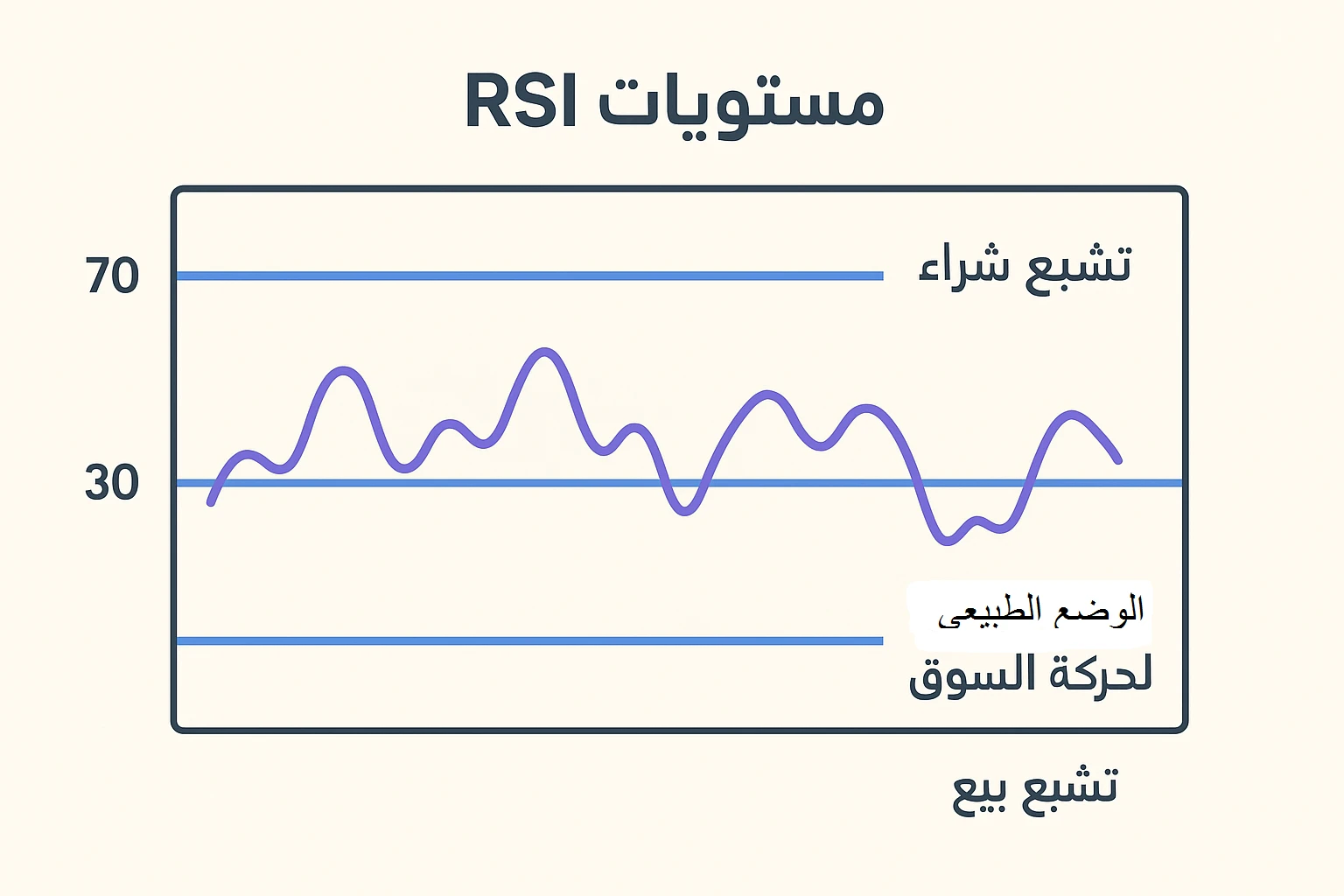 مستويات RSI

70

تشبع شراء

30

الوضع الطبيعى

لحركة السوق

تشبع بيع